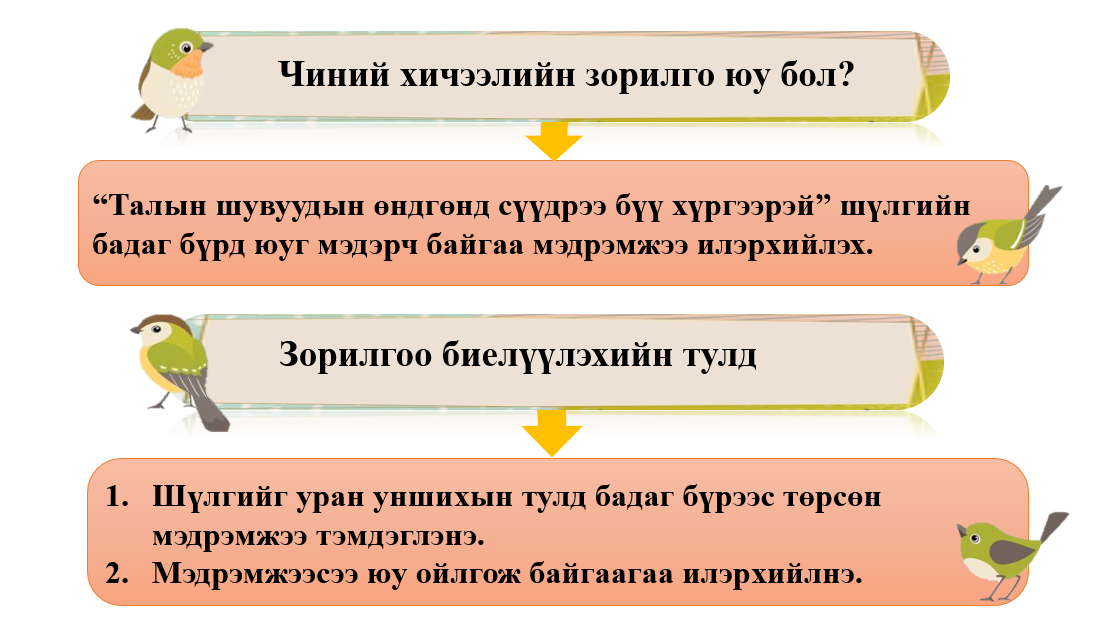 Чиний хичээлийн зорилго юу бол?

“Талын шувуудын өндгөнд сүүдрээ бүү хүргээрэй” шүлгийн бадаг бүрд юуг мэдэрч байгаа мэдрэмжээ илэрхийлэх.

Зорилгоо биелүүлэхийн тулд

1. Шүлгийг уран уншихын тулд бадаг бүрээс төрсөн мэдрэмжээ тэмдэглэнэ.
2. Мэдрэмжээсээ юу ойлгож байгаагаа илэрхийлнэ.